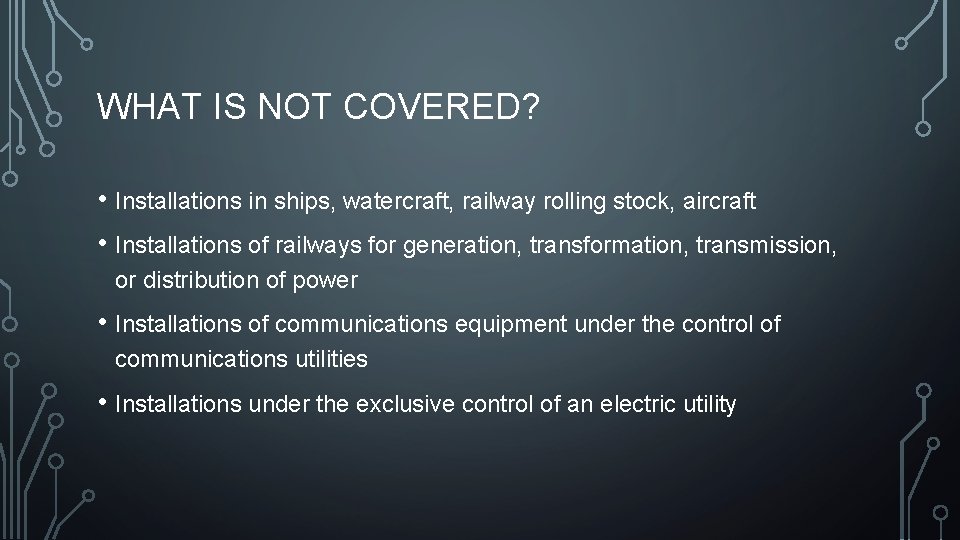 WHAT IS NOT COVERED?

• Installations in ships, watercraft, railway rolling stock, aircraft

• Installations of railways for generation, transformation, transmission, or distribution of power

• Installations of communications equipment under the control of communications utilities

• Installations under the exclusive control of an electric utility